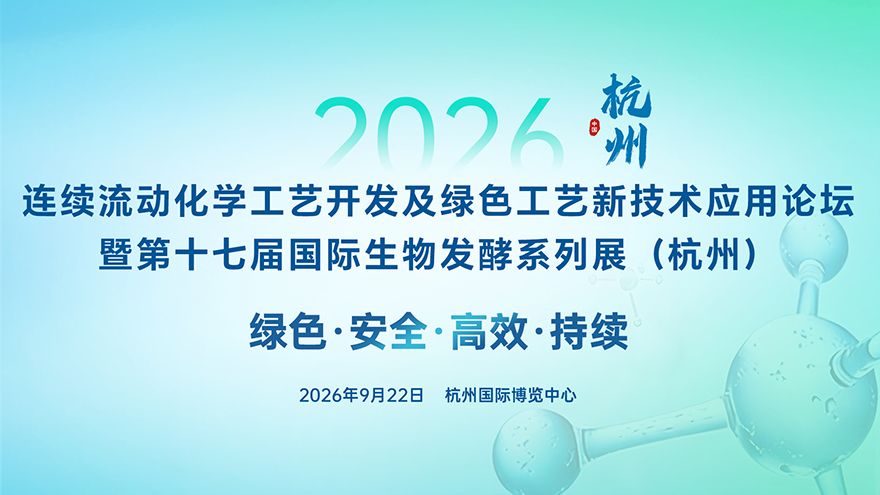 2026 杭州

中国

连续流动化学工艺开发及绿色工艺新技术应用论坛
暨第十七届国际生物发酵系列展（杭州）

绿色·安全·高效·持续

2026年9月22日 杭州国际博览中心